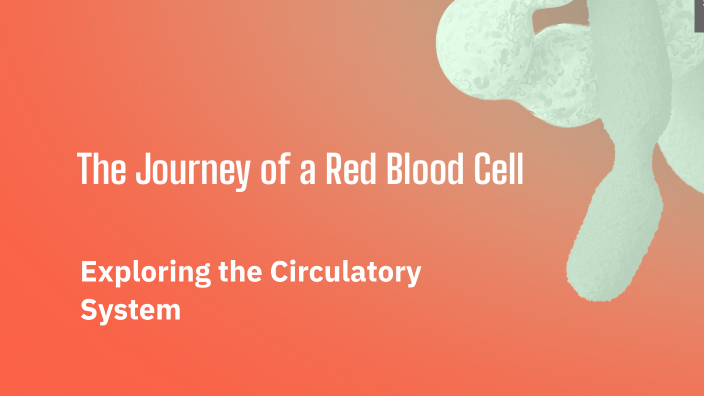 The Journey of a Red Blood Cell

Exploring the Circulatory System